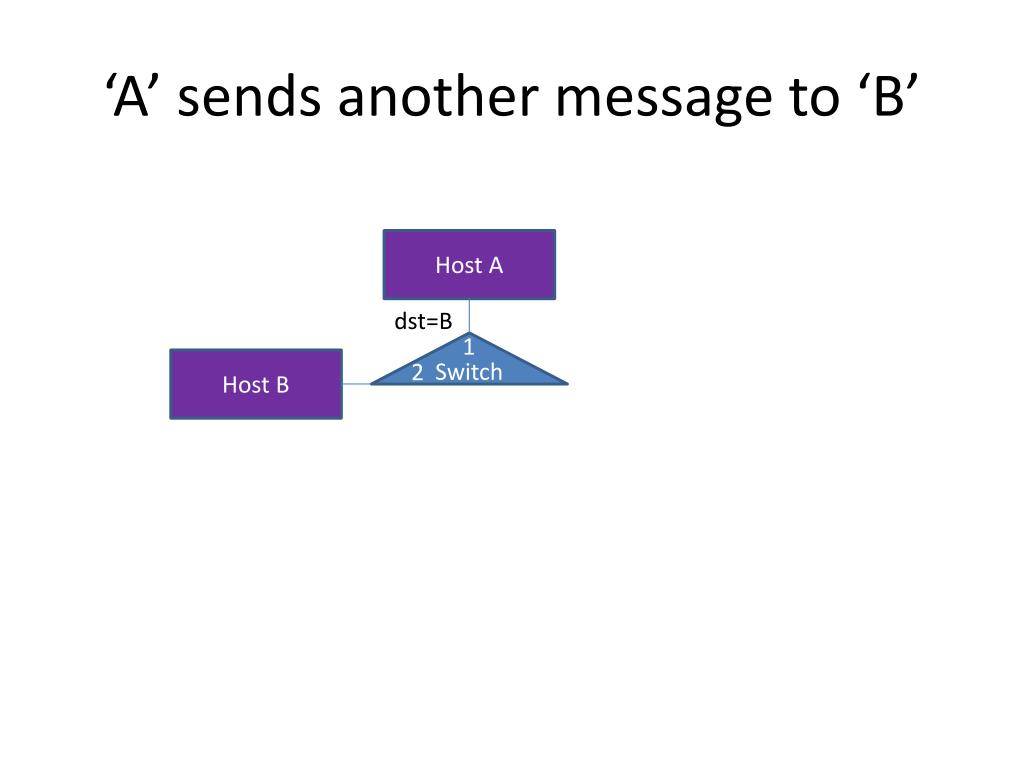 ‘A’ sends another message to ‘B’

Host A

dst=B

1
2 Switch

Host B